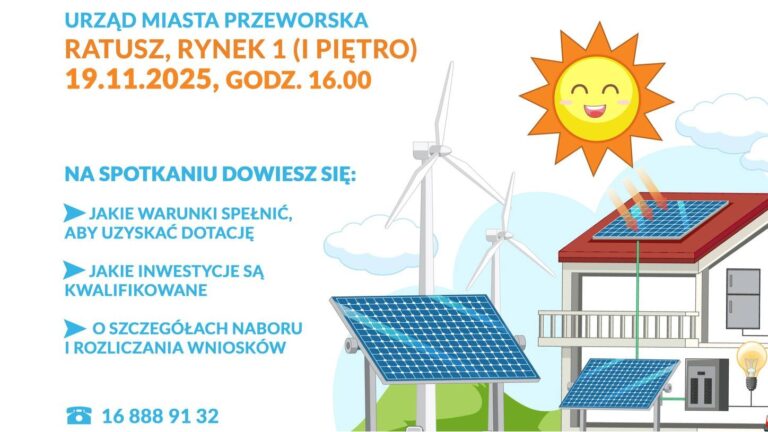 URZĄD MIASTA PRZEWORSKA
RATUSZ, RYNEK 1 (I PIĘTRO)
19.11.2025, GODZ. 16.00

NA SPOTKANIU DOWIESZ SIĘ:

JAKIE WARUNKI SPEŁNIĆ, ABY UZYSKAĆ DOTACJĘ

JAKIE INWESTYCJE SĄ KWALIFIKOWANE

O SZCZEGÓŁACH NABORU I ROZLICZANIA WNIOSKÓW

16 888 91 32